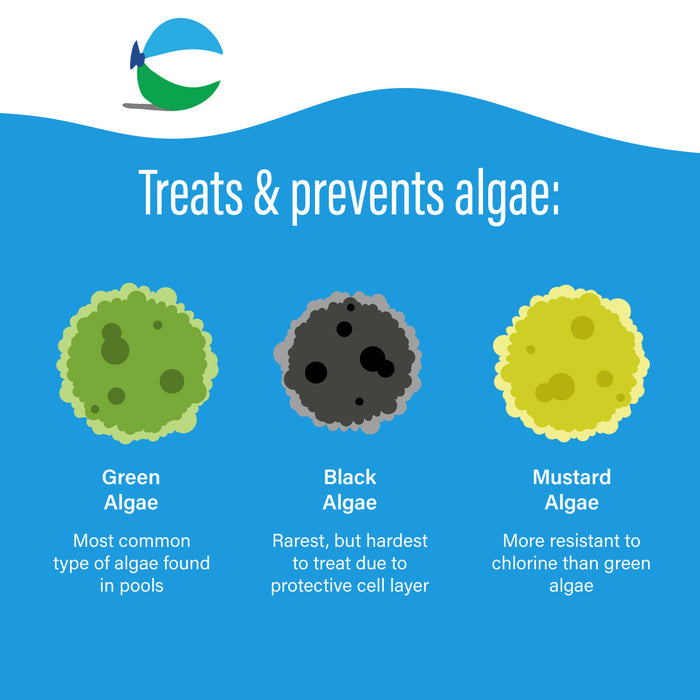 Treats & prevents algae:

Green Algae

Most common type of algae found in pools

Black Algae

Rarest, but hardest to treat due to protective cell layer

Mustard Algae

More resistant to chlorine than green algae